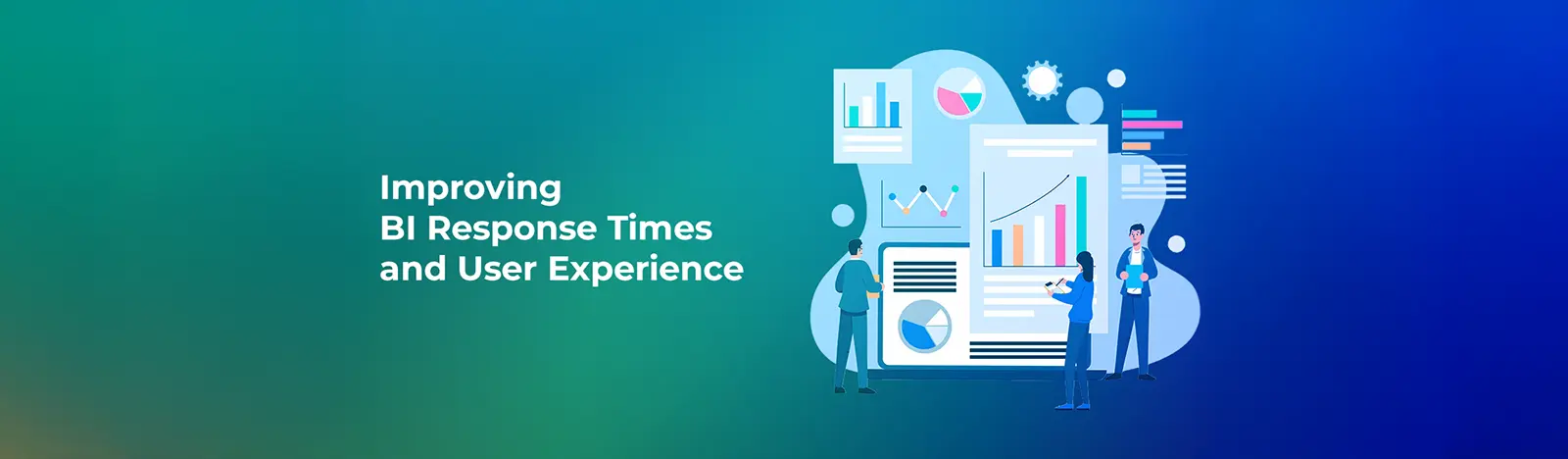 Improving
BI Response Times
and User Experience